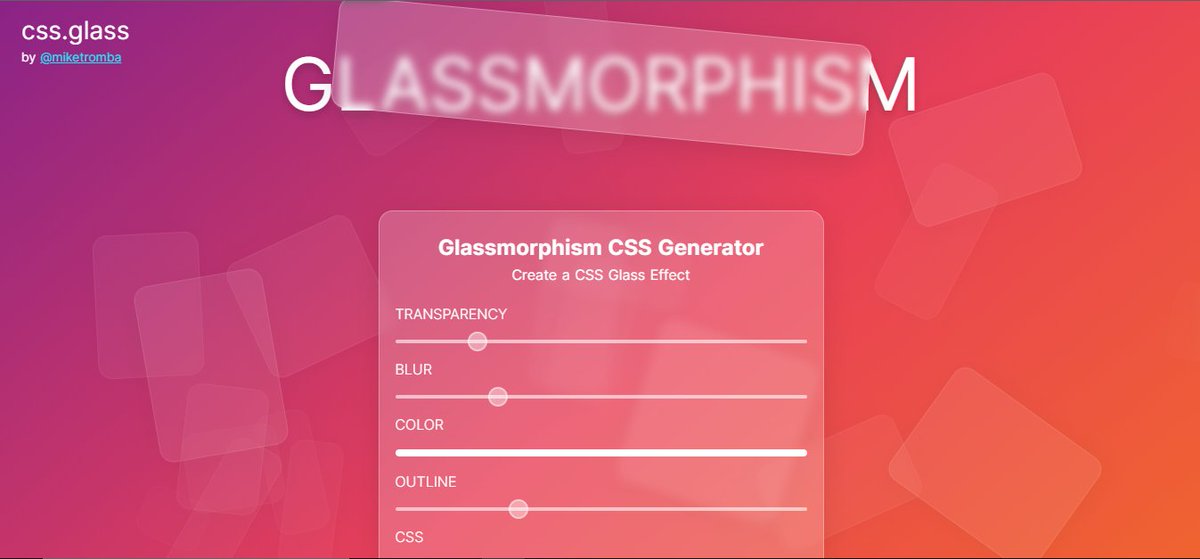 css.glass
by @miketromba

GLASSMORPHISM

Glassmorphism CSS Generator
Create a CSS Glass Effect

TRANSPARENCY

BLUR

COLOR

OUTLINE

CSS